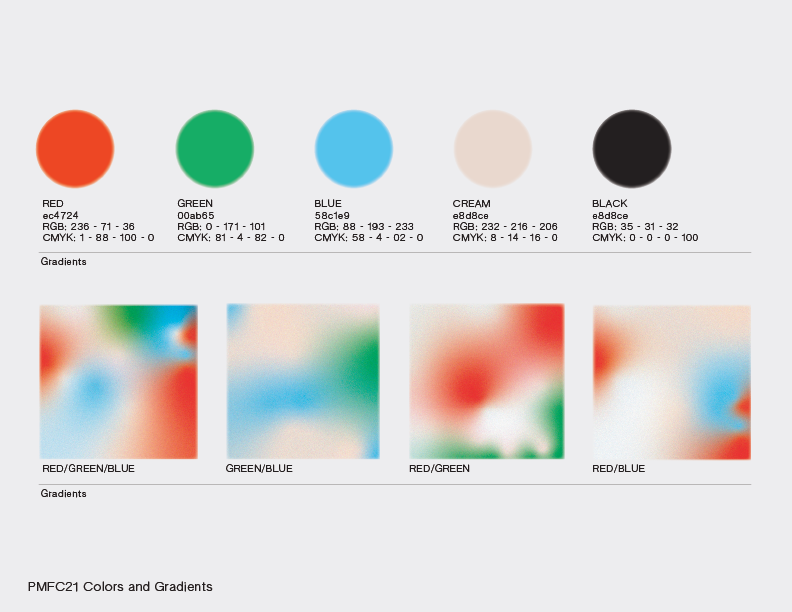 RED
ec4724
RGB: 236 - 71 - 36
CMYK: 1 - 88 - 100 - 0

GREEN
00ab65
RGB: 0 - 171 - 101
CMYK: 81 - 4 - 82 - 0

BLUE
58c1e9
RGB: 88 - 193 - 233
CMYK: 58 - 4 - 02 - 0

CREAM
e8d8ce
RGB: 232 - 216 - 206
CMYK: 8 - 14 - 16 - 0

BLACK
e8d8ce
RGB: 35 - 31 - 32
CMYK: 0 - 0 - 0 - 100

Gradients

RED/GREEN/BLUE

GREEN/BLUE

RED/GREEN

RED/BLUE

Gradients

PMFC21 Colors and Gradients